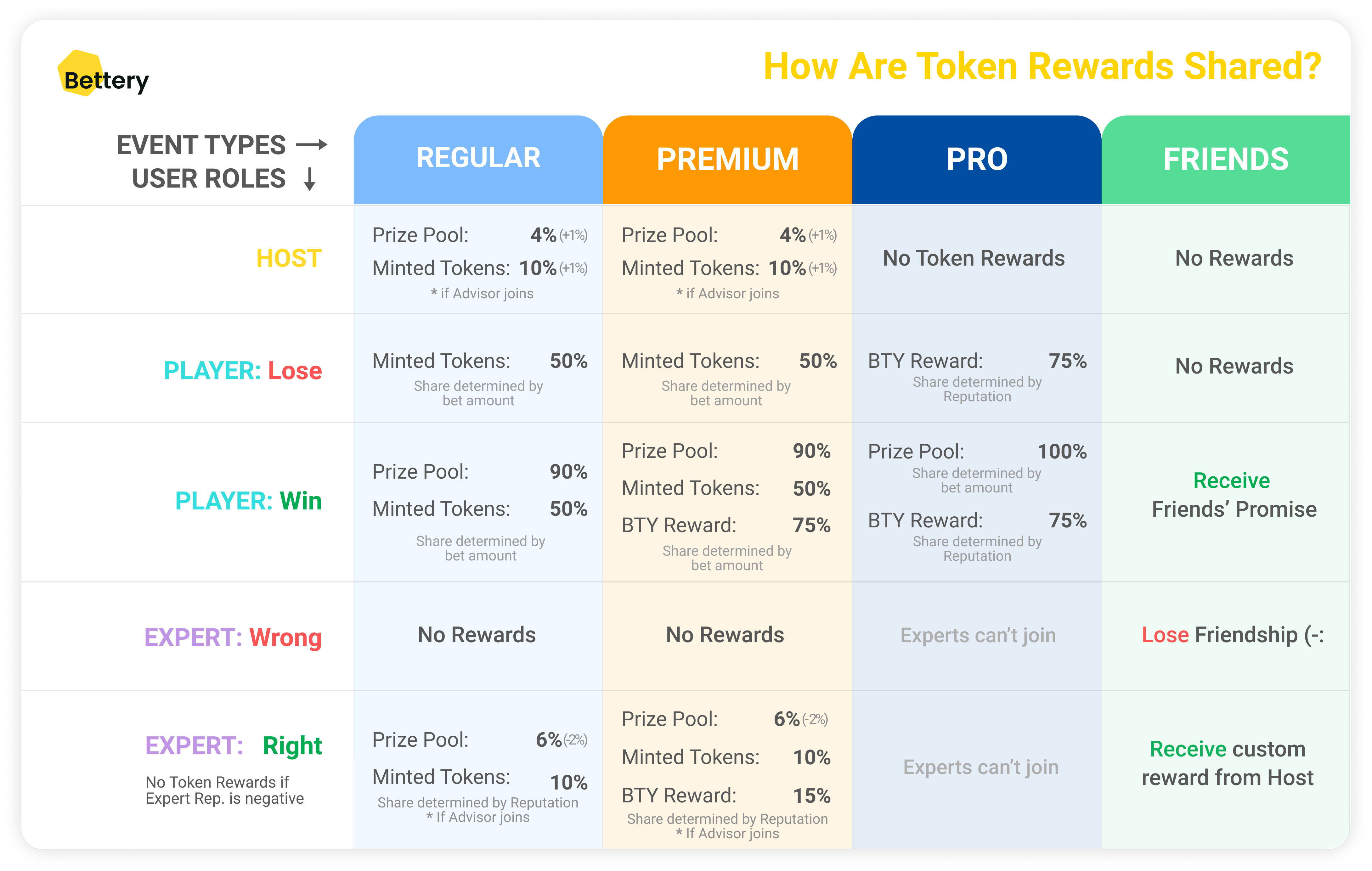 Bettery

How Are Token Rewards Shared?

| EVENT TYPES → USER ROLES ↓ | REGULAR | PREMIUM | PRO | FRIENDS |
|---|---|---|---|---|
| HOST | Prize Pool: 4% (+1%) Minted Tokens: 10% (+1%) * if Advisor joins | Prize Pool: 4% (+1%) Minted Tokens: 10% (+1%) * if Advisor joins | No Token Rewards | No Rewards |
| PLAYER: Lose | Minted Tokens: 50% Share determined by bet amount | Minted Tokens: 50% Share determined by bet amount | BTY Reward: 75% Share determined by Reputation | No Rewards |
| PLAYER: Win | Prize Pool: 90% Minted Tokens: 50% Share determined by bet amount | Prize Pool: 90% Minted Tokens: 50% BTY Reward: 75% Share determined by bet amount | Prize Pool: 100% Share determined by bet amount BTY Reward: 75% Share determined by Reputation | Receive Friends' Promise |
| EXPERT: Wrong | No Rewards | No Rewards | Experts can't join | Lose Friendship (-: |
| EXPERT: Right No Token Rewards if Expert Rep. is negative | Prize Pool: 6% (-2%) Minted Tokens: 10% Share determined by Reputation * If Advisor joins | Prize Pool: 6% (-2%) Minted Tokens: 10% BTY Reward: 15% Share determined by Reputation * If Advisor joins | Experts can't join | Receive custom reward from Host |